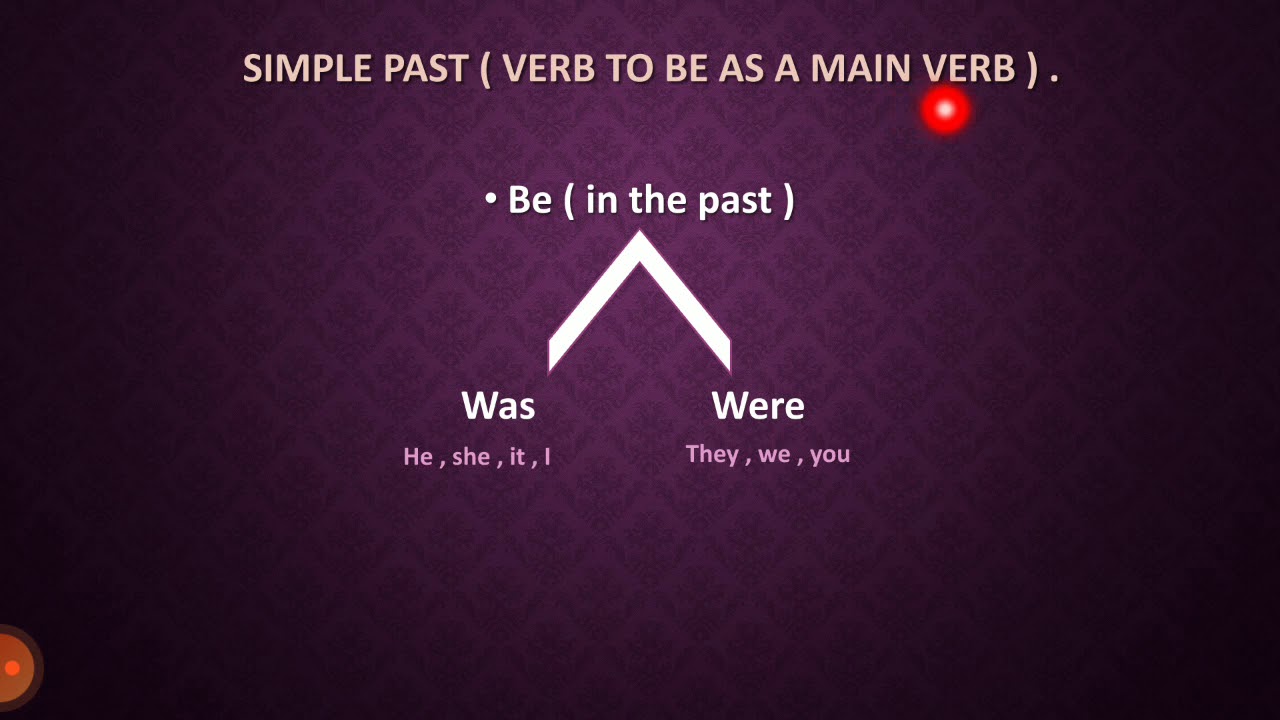 SIMPLE PAST ( VERB TO BE AS A MAIN VERB ) .

• Be ( in the past )

Was
He , she , it , I

Were
They , we , you